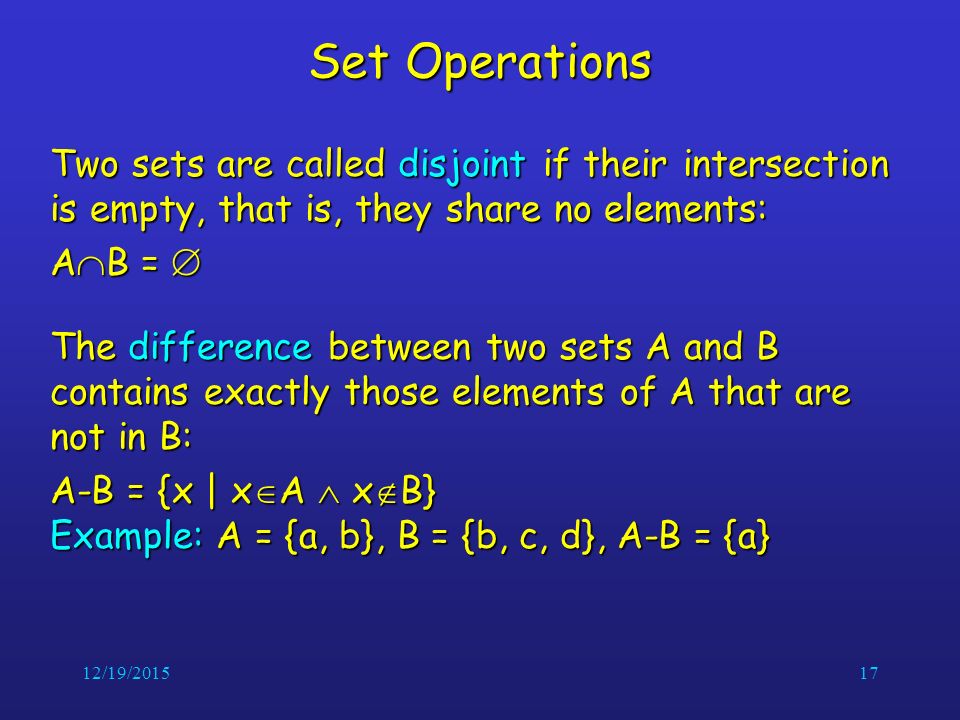 Set Operations

Two sets are called disjoint if their intersection is empty, that is, they share no elements:

$A \cap B = \emptyset$

The difference between two sets A and B contains exactly those elements of A that are not in B:

$A-B = \{x \mid x \in A \wedge x \notin B\}$
Example: $A = \{a, b\}$, $B = \{b, c, d\}$, $A-B = \{a\}$

12/19/2015

17